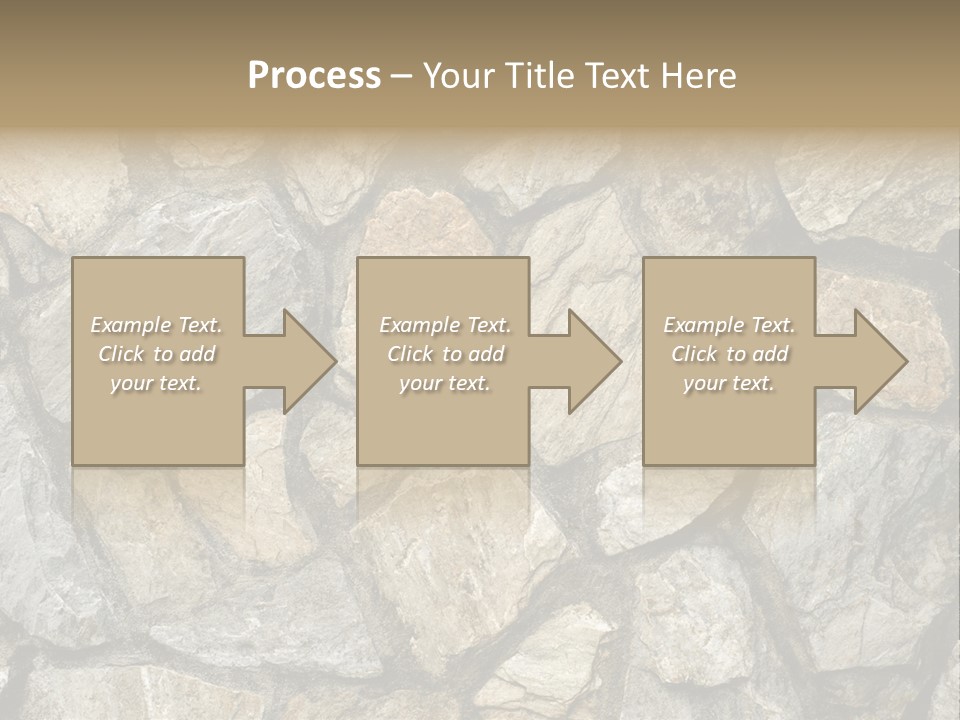 Process – Your Title Text Here

Example Text. Click to add your text.

Example Text. Click to add your text.

Example Text. Click to add your text.